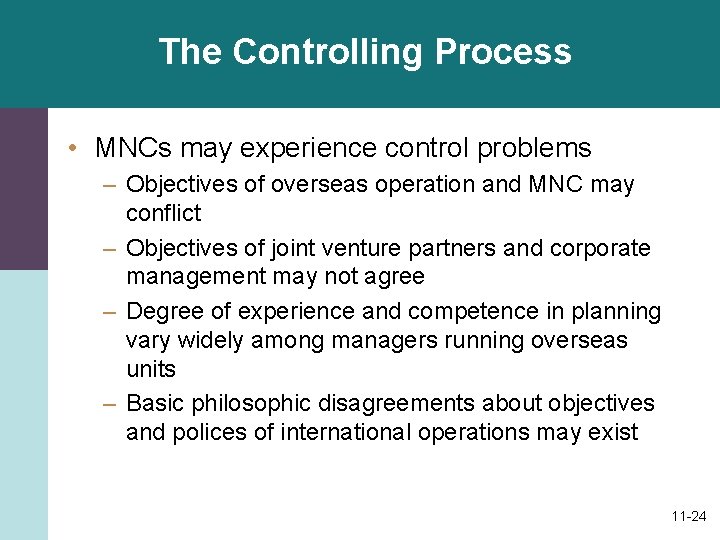 The Controlling Process

• MNCs may experience control problems
– Objectives of overseas operation and MNC may conflict
– Objectives of joint venture partners and corporate management may not agree
– Degree of experience and competence in planning vary widely among managers running overseas units
– Basic philosophic disagreements about objectives and polices of international operations may exist

11-24